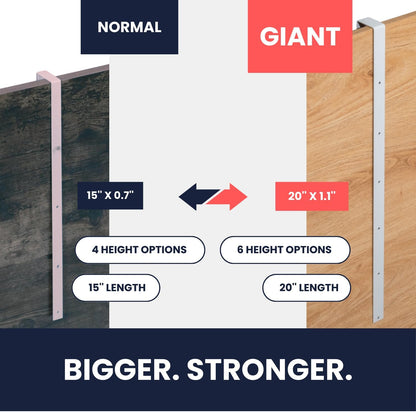 NORMAL

GIANT

15" X 0.7"

20" X 1.1"

4 HEIGHT OPTIONS

6 HEIGHT OPTIONS

15" LENGTH

20" LENGTH

BIGGER. STRONGER.